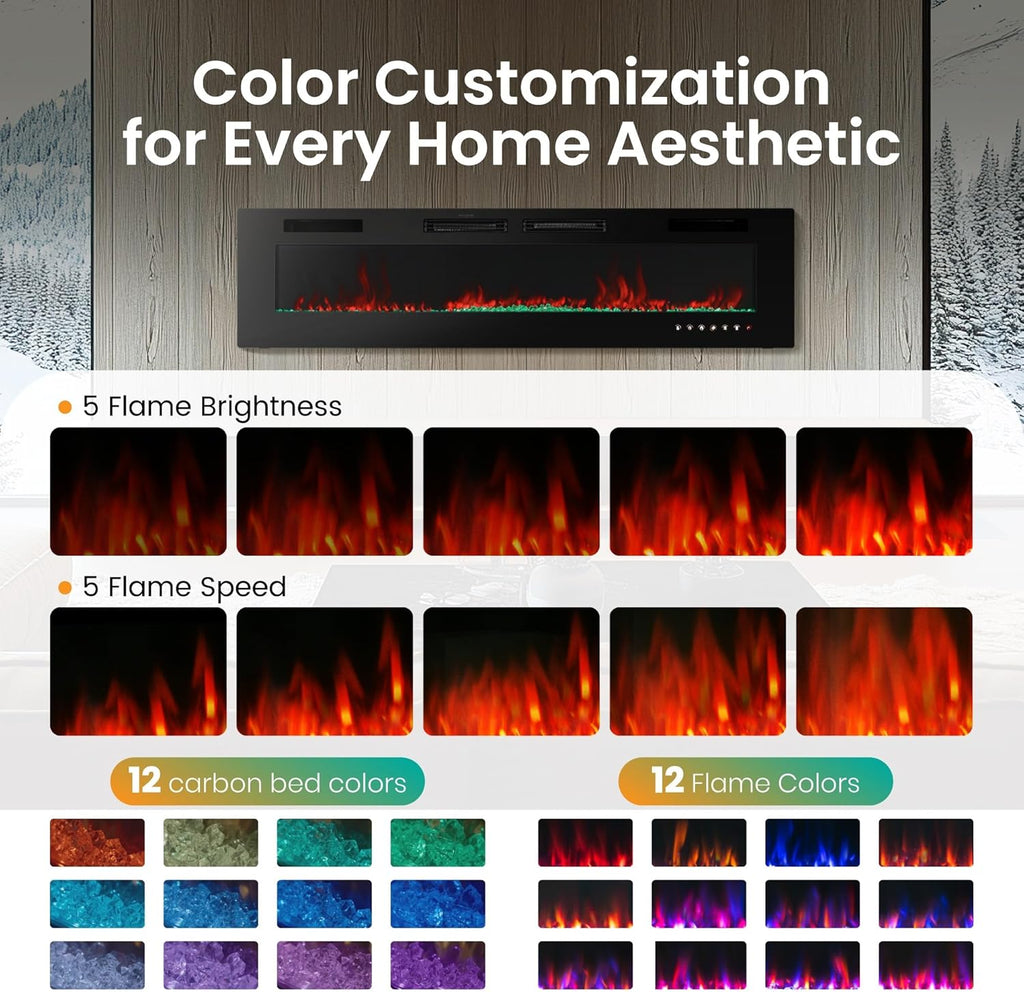 Color Customization for Every Home Aesthetic

5 Flame Brightness

5 Flame Speed

12 carbon bed colors

12 Flame Colors